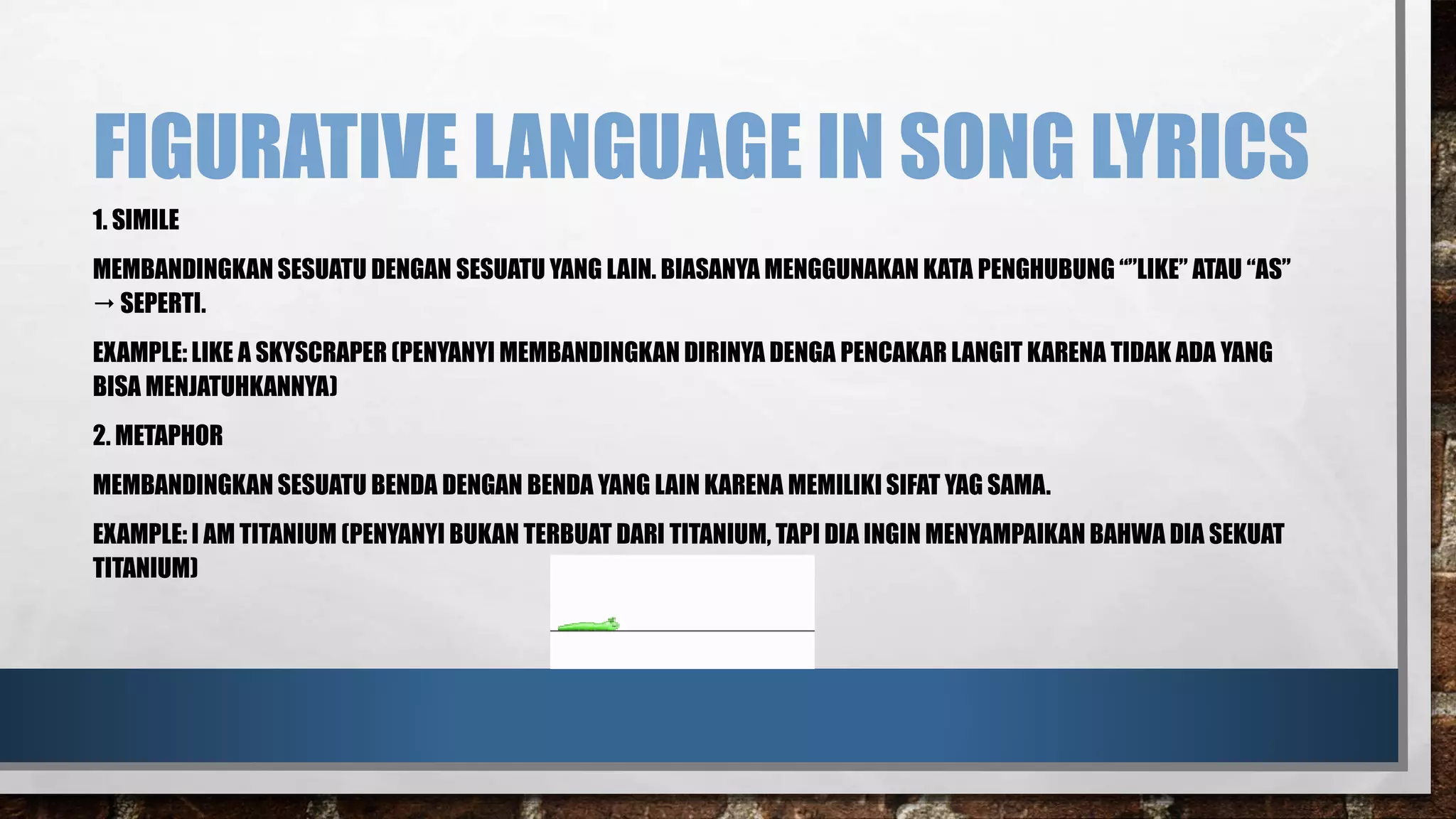 FIGURATIVE LANGUAGE IN SONG LYRICS

1. SIMILE

MEMBANDINGKAN SESUATU DENGAN SESUATU YANG LAIN. BIASANYA MENGGUNAKAN KATA PENGHUBUNG “”LIKE” ATAU “AS” → SEPERTI.

EXAMPLE: LIKE A SKYSCRAPER (PENYANYI MEMBANDINGKAN DIRINYA DENGA PENCAKAR LANGIT KARENA TIDAK ADA YANG BISA MENJATUHKANNYA)

2. METAPHOR

MEMBANDINGKAN SESUATU BENDA DENGAN BENDA YANG LAIN KARENA MEMILIKI SIFAT YAG SAMA.

EXAMPLE: I AM TITANIUM (PENYANYI BUKAN TERBUAT DARI TITANIUM, TAPI DIA INGIN MENYAMPAIKAN BAHWA DIA SEKUAT TITANIUM)